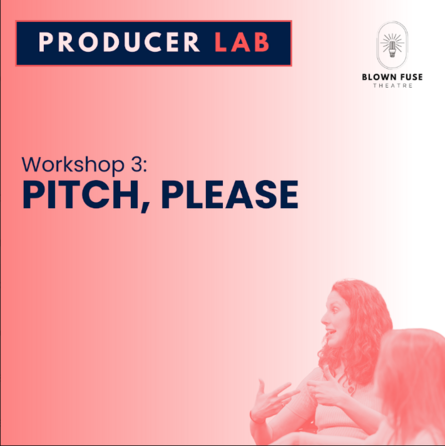 PRODUCER LAB

BLOWN FUSE
THEATRE

Workshop 3:
PITCH, PLEASE